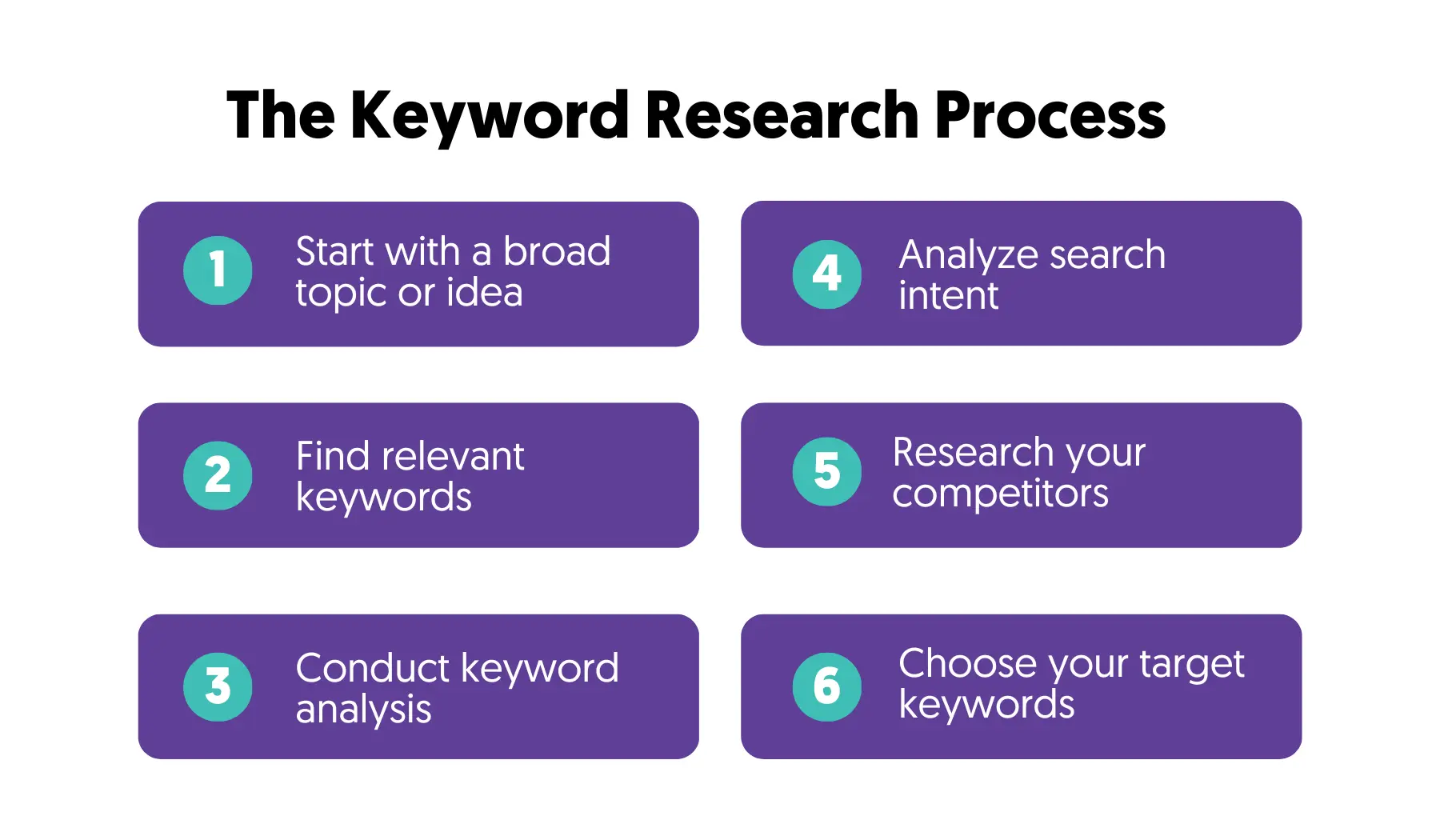 The Keyword Research Process

1 Start with a broad topic or idea

2 Find relevant keywords

3 Conduct keyword analysis

4 Analyze search intent

5 Research your competitors

6 Choose your target keywords